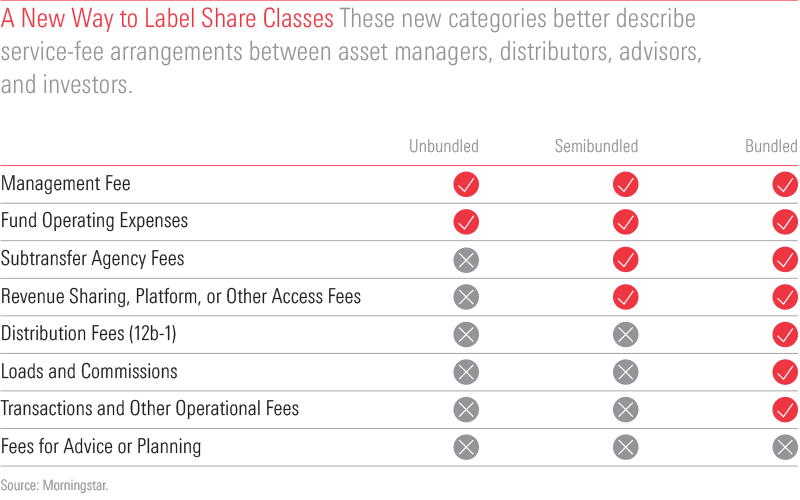 A New Way to Label Share Classes These new categories better describe service-fee arrangements between asset managers, distributors, advisors, and investors.

| | Unbundled | Semibundled | Bundled |
|---|---|---|---|
| Management Fee | ✓ | ✓ | ✓ |
| Fund Operating Expenses | ✓ | ✓ | ✓ |
| Subtransfer Agency Fees | ✗ | ✓ | ✓ |
| Revenue Sharing, Platform, or Other Access Fees | ✗ | ✓ | ✓ |
| Distribution Fees (12b-1) | ✗ | ✗ | ✓ |
| Loads and Commissions | ✗ | ✗ | ✓ |
| Transactions and Other Operational Fees | ✗ | ✗ | ✓ |
| Fees for Advice or Planning | ✗ | ✗ | ✗ |

Source: Morningstar.